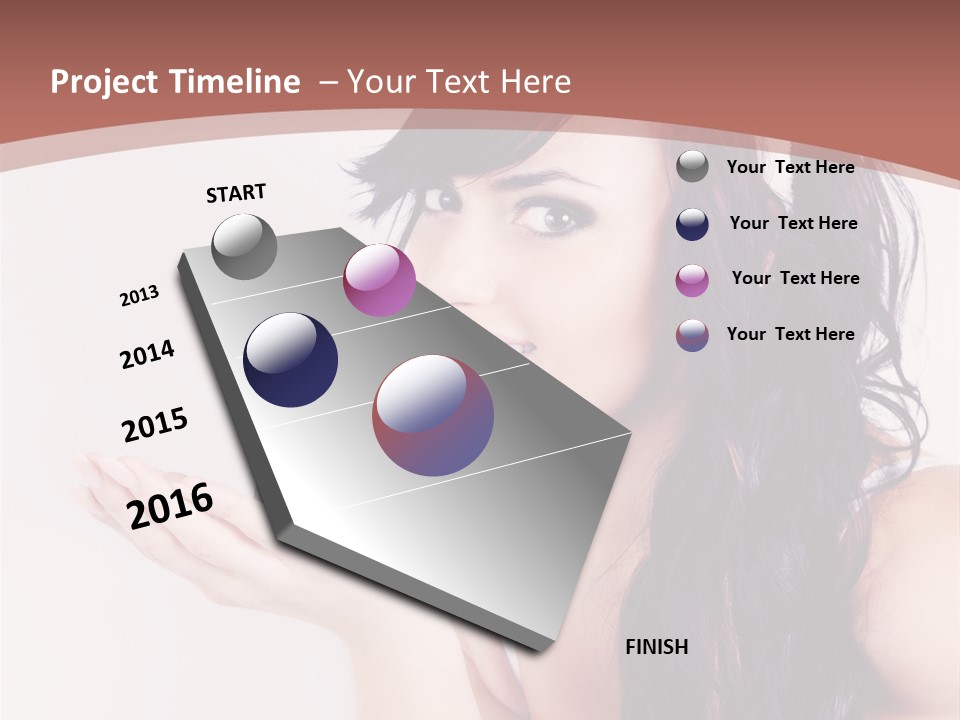 Project Timeline – Your Text Here

START

2013

2014

2015

2016

FINISH

Your Text Here

Your Text Here

Your Text Here

Your Text Here